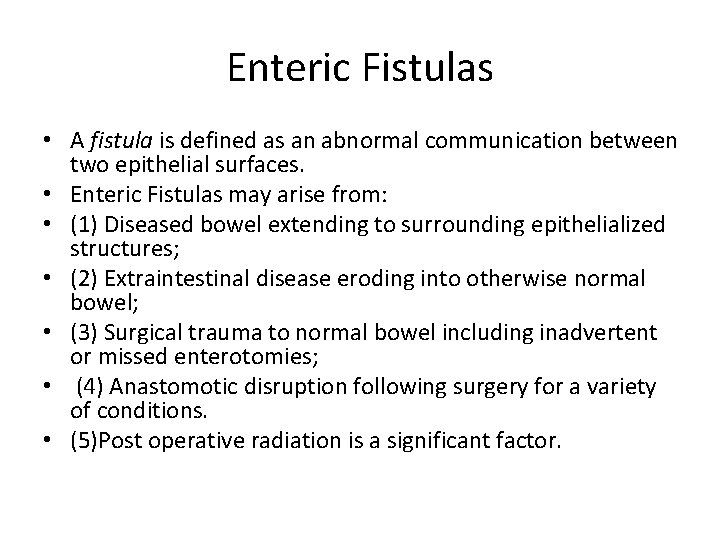 Enteric Fistulas

• A fistula is defined as an abnormal communication between two epithelial surfaces.
• Enteric Fistulas may arise from:
• (1) Diseased bowel extending to surrounding epithelialized structures;
• (2) Extraintestinal disease eroding into otherwise normal bowel;
• (3) Surgical trauma to normal bowel including inadvertent or missed enterotomies;
• (4) Anastomotic disruption following surgery for a variety of conditions.
• (5)Post operative radiation is a significant factor.